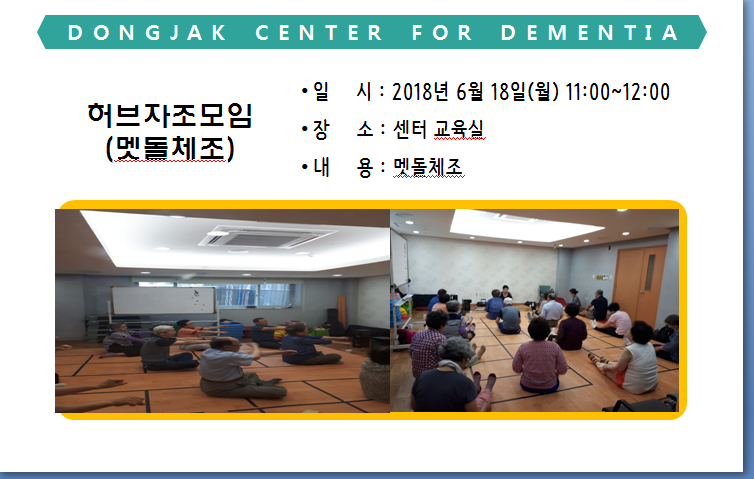 DONGJAK CENTER FOR DEMENTIA

허브자조모임
(멧돌체조)

• 일 시 : 2018년 6월 18일(월) 11:00~12:00
• 장 소 : 센터 교육실
• 내 용 : 멧돌체조